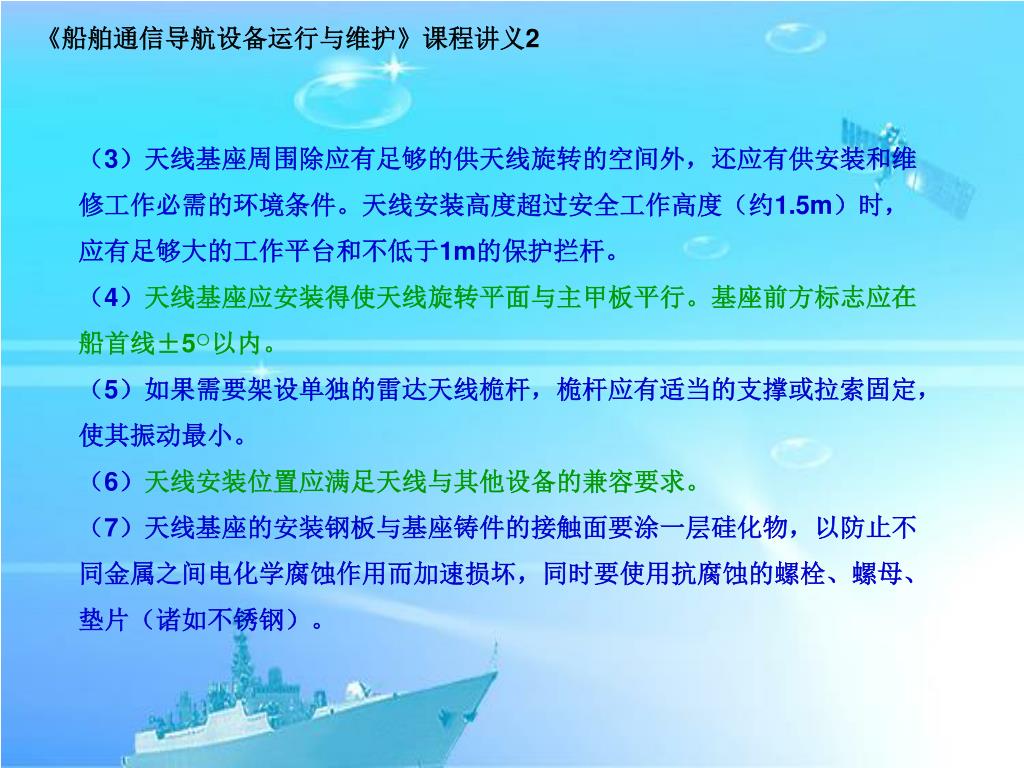 《船舶通信导航设备运行与维护》课程讲义2

（3）天线基座周围除应有足够的供天线旋转的空间外，还应有供安装和维修工作必需的环境条件。天线安装高度超过安全工作高度（约1.5m）时，应有足够大的工作平台和不低于1m的保护拦杆。

（4）天线基座应安装得使天线旋转平面与主甲板平行。基座前方标志应在船首线±5○以内。

（5）如果需要架设单独的雷达天线桅杆，桅杆应有适当的支撑或拉索固定，使其振动最小。

（6）天线安装位置应满足天线与其他设备的兼容要求。

（7）天线基座的安装钢板与基座铸件的接触面要涂一层硅化物，以防止不同金属之间电化学腐蚀作用而加速损坏，同时要使用抗腐蚀的螺栓、螺母、垫片（诸如不锈钢）。